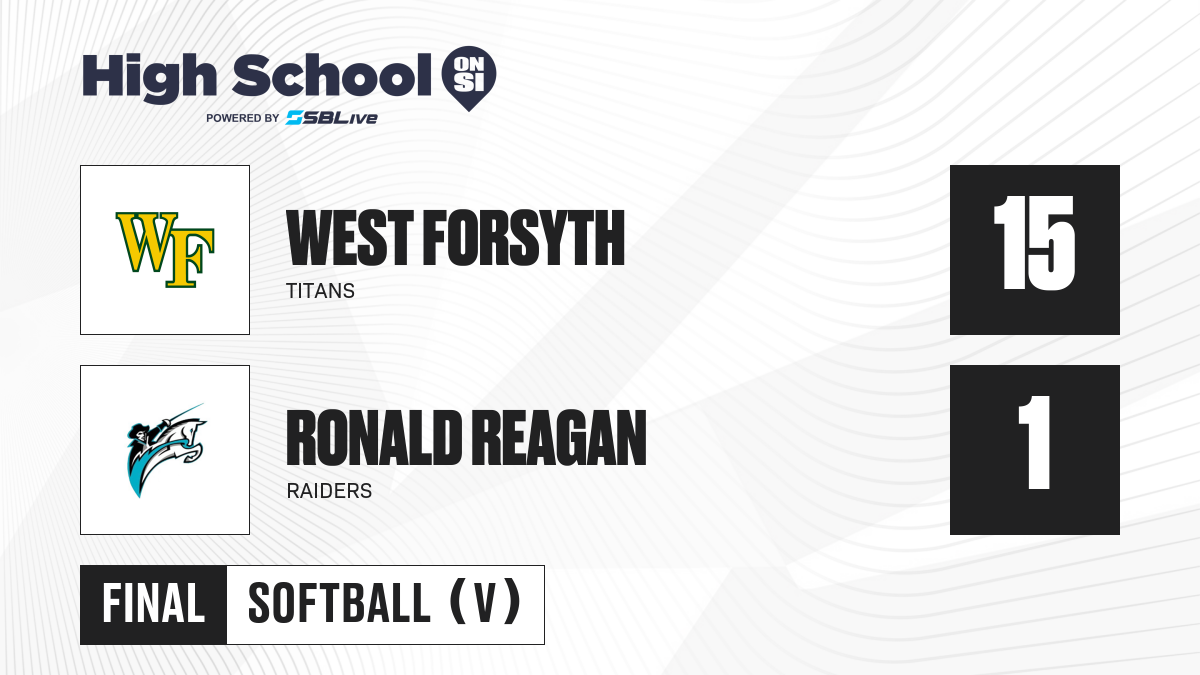 High School ON SI
POWERED BY SBLive

WF

WEST FORSYTH
TITANS

15

RONALD REAGAN
RAIDERS

1

FINAL SOFTBALL (V)